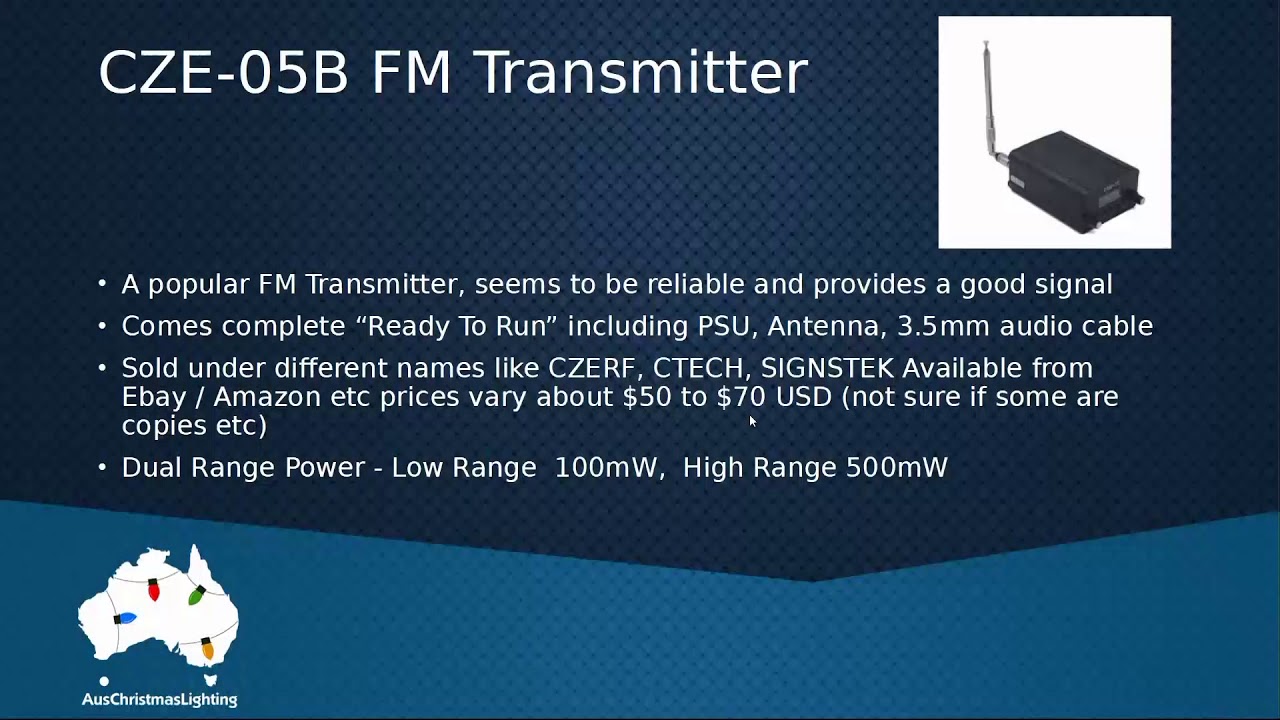 CZE-05B FM Transmitter

• A popular FM Transmitter, seems to be reliable and provides a good signal
• Comes complete “Ready To Run” including PSU, Antenna, 3.5mm audio cable
• Sold under different names like CZERF, CTECH, SIGNSTEK Available from Ebay / Amazon etc prices vary about \$50 to \$70 USD (not sure if some are copies etc)
• Dual Range Power - Low Range 100mW, High Range 500mW

AusChristmasLighting